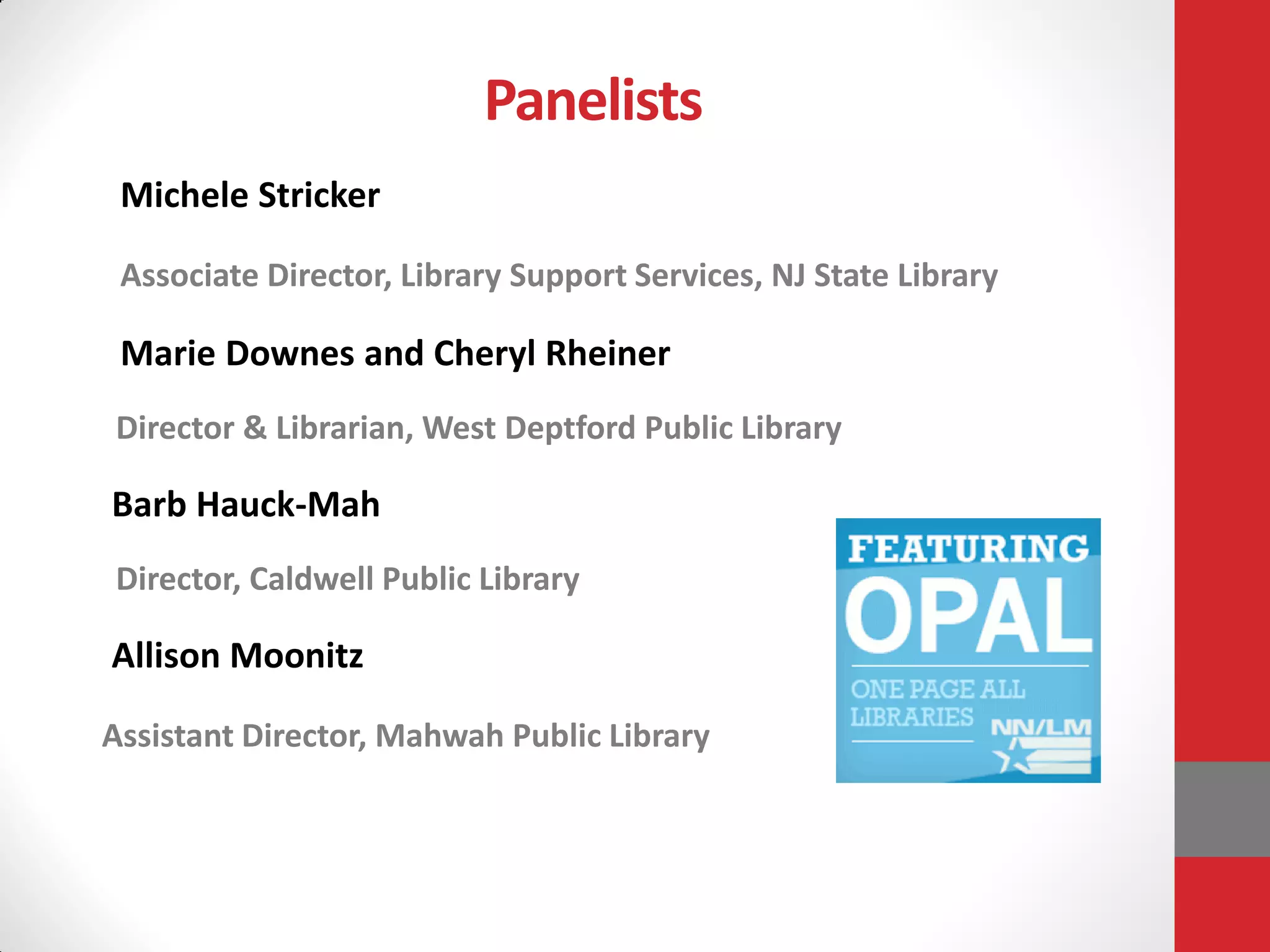 Panelists

Michele Stricker

Associate Director, Library Support Services, NJ State Library

Marie Downes and Cheryl Rheiner

Director & Librarian, West Deptford Public Library

Barb Hauck-Mah

Director, Caldwell Public Library

Allison Moonitz

Assistant Director, Mahwah Public Library

FEATURING
OPAL
ONE PAGE ALL LIBRARIES
NN/LM